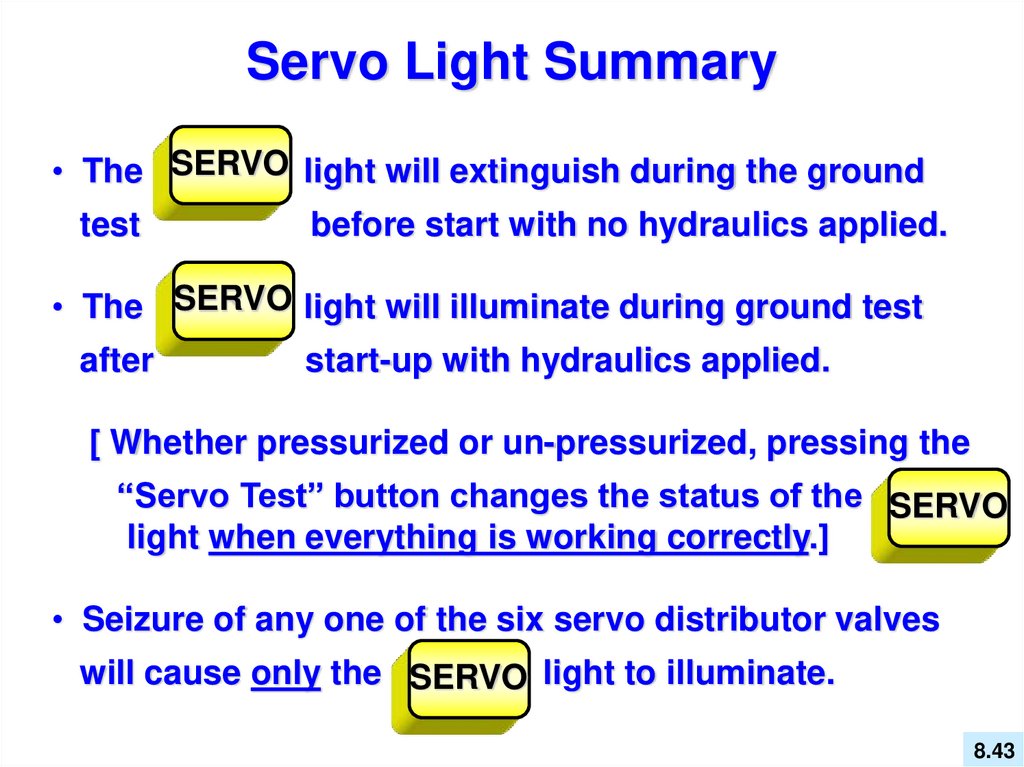 Servo Light Summary

• The SERVO light will extinguish during the ground test before start with no hydraulics applied.

• The SERVO light will illuminate during ground test after start-up with hydraulics applied.

[ Whether pressurized or un-pressurized, pressing the “Servo Test” button changes the status of the SERVO light when everything is working correctly.]

• Seizure of any one of the six servo distributor valves will cause only the SERVO light to illuminate.

8.43